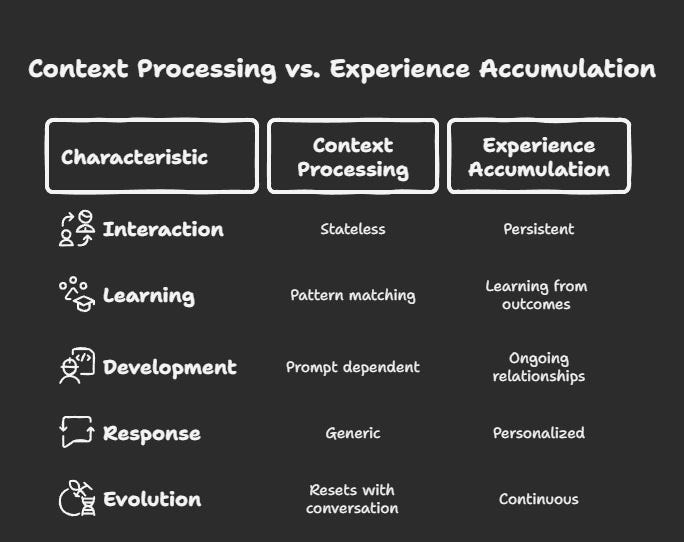 Context Processing vs. Experience Accumulation

| Characteristic | Context Processing | Experience Accumulation |
|---|---|---|
| Interaction | Stateless | Persistent |
| Learning | Pattern matching | Learning from outcomes |
| Development | Prompt dependent | Ongoing relationships |
| Response | Generic | Personalized |
| Evolution | Resets with conversation | Continuous |